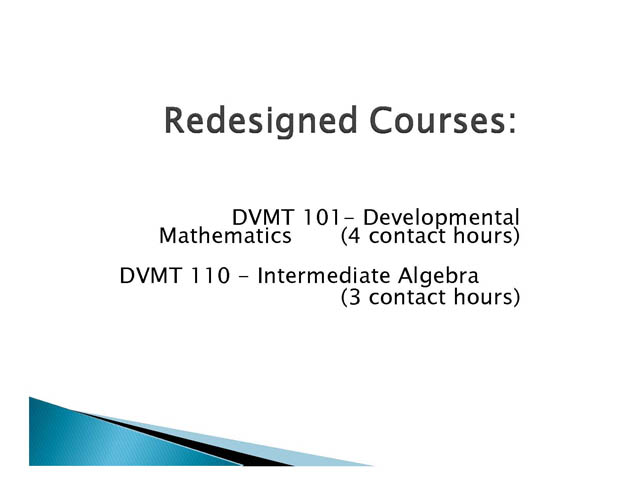 Redesigned Courses:

DVMT 101- Developmental Mathematics (4 contact hours)

DVMT 110 - Intermediate Algebra (3 contact hours)